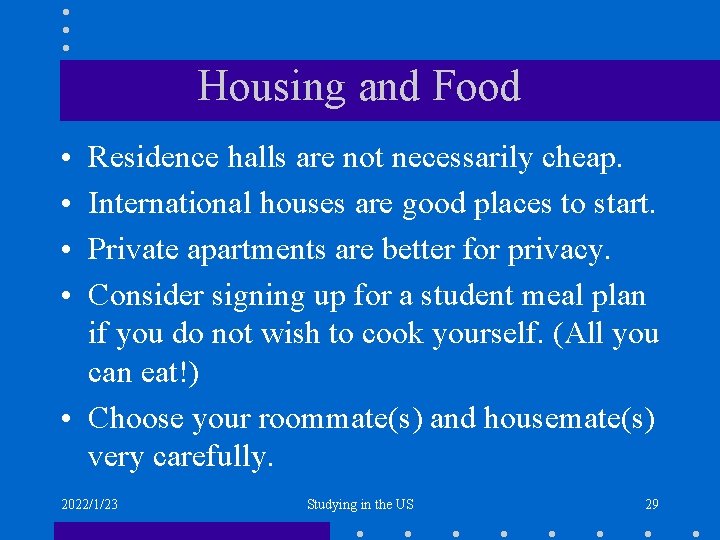 Housing and Food

• Residence halls are not necessarily cheap.
• International houses are good places to start.
• Private apartments are better for privacy.
• Consider signing up for a student meal plan if you do not wish to cook yourself. (All you can eat!)
• Choose your roommate(s) and housemate(s) very carefully.

2022/1/23

Studying in the US

29